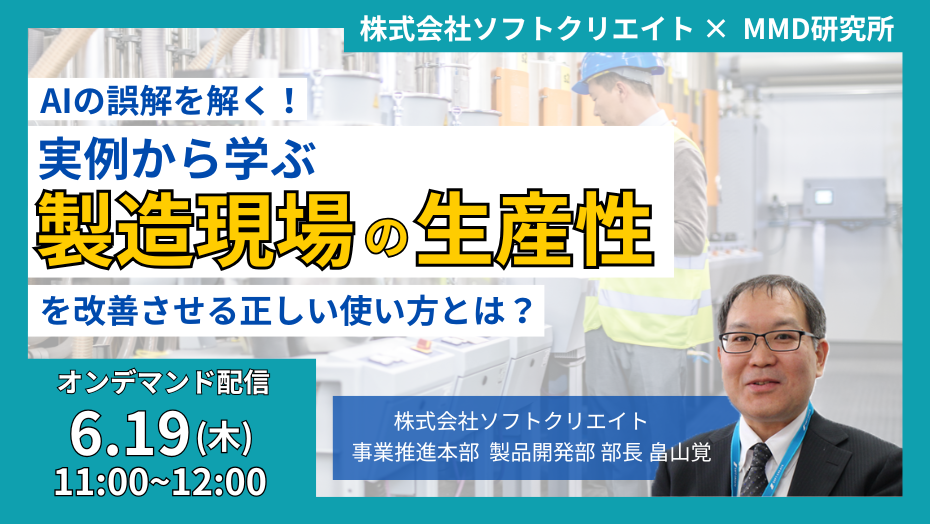 株式会社ソフトクリエイト × MMD研究所

AIの誤解を解く！

実例から学ぶ

製造現場の生産性

を改善させる正しい使い方とは？

オンデマンド配信

6.19(木)

11:00~12:00

株式会社ソフトクリエイト
事業推進本部 製品開発部 部長 畠山覚